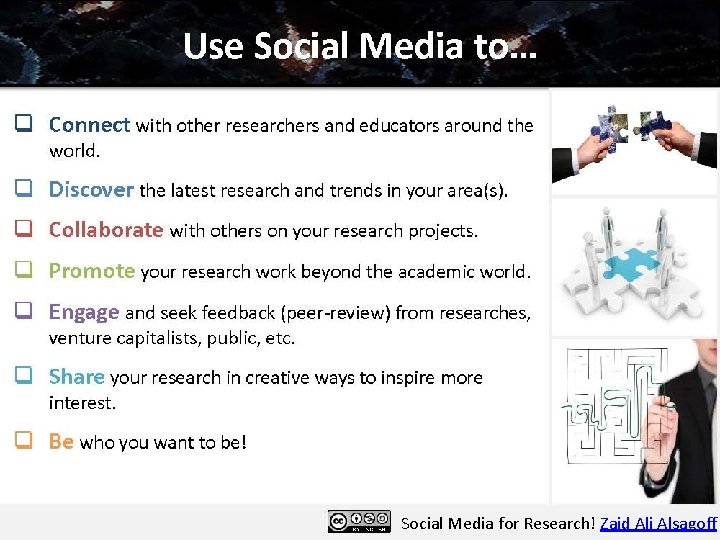 Use Social Media to…

☐ Connect with other researchers and educators around the world.

☐ Discover the latest research and trends in your area(s).

☐ Collaborate with others on your research projects.

☐ Promote your research work beyond the academic world.

☐ Engage and seek feedback (peer-review) from researches, venture capitalists, public, etc.

☐ Share your research in creative ways to inspire more interest.

☐ Be who you want to be!

Social Media for Research! Zaid Ali Alsagoff